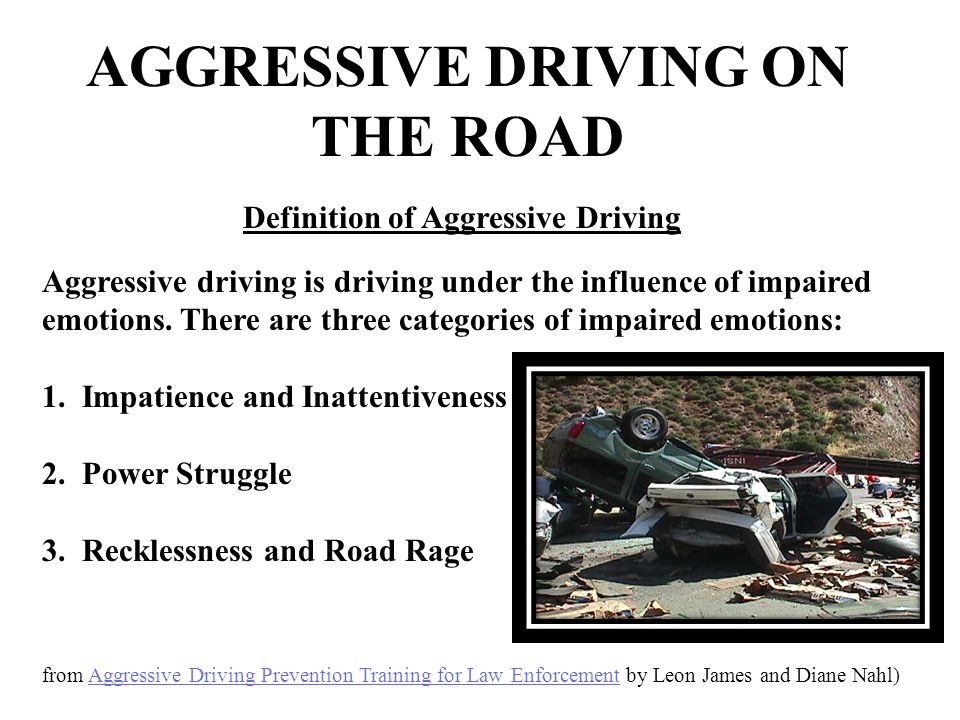 AGGRESSIVE DRIVING ON THE ROAD

Definition of Aggressive Driving

Aggressive driving is driving under the influence of impaired emotions. There are three categories of impaired emotions:

1. Impatience and Inattentiveness

2. Power Struggle

3. Recklessness and Road Rage

from Aggressive Driving Prevention Training for Law Enforcement by Leon James and Diane Nahl)